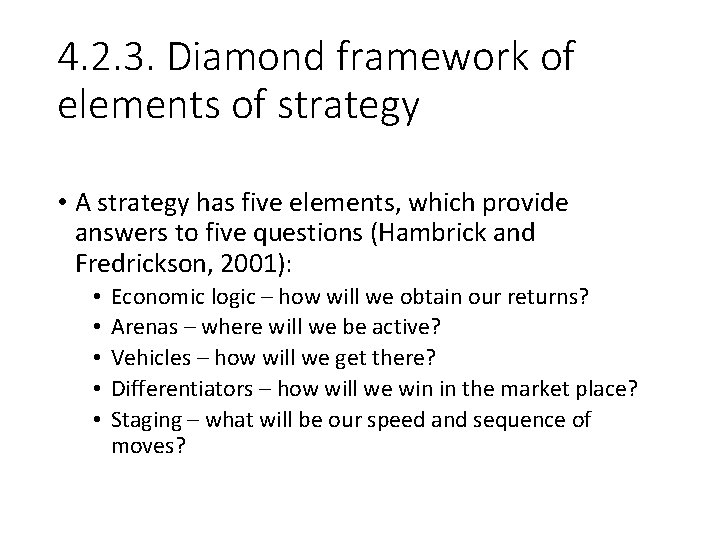 4.2.3. Diamond framework of elements of strategy

• A strategy has five elements, which provide answers to five questions (Hambrick and Fredrickson, 2001):
  • Economic logic – how will we obtain our returns?
  • Arenas – where will we be active?
  • Vehicles – how will we get there?
  • Differentiators – how will we win in the market place?
  • Staging – what will be our speed and sequence of moves?